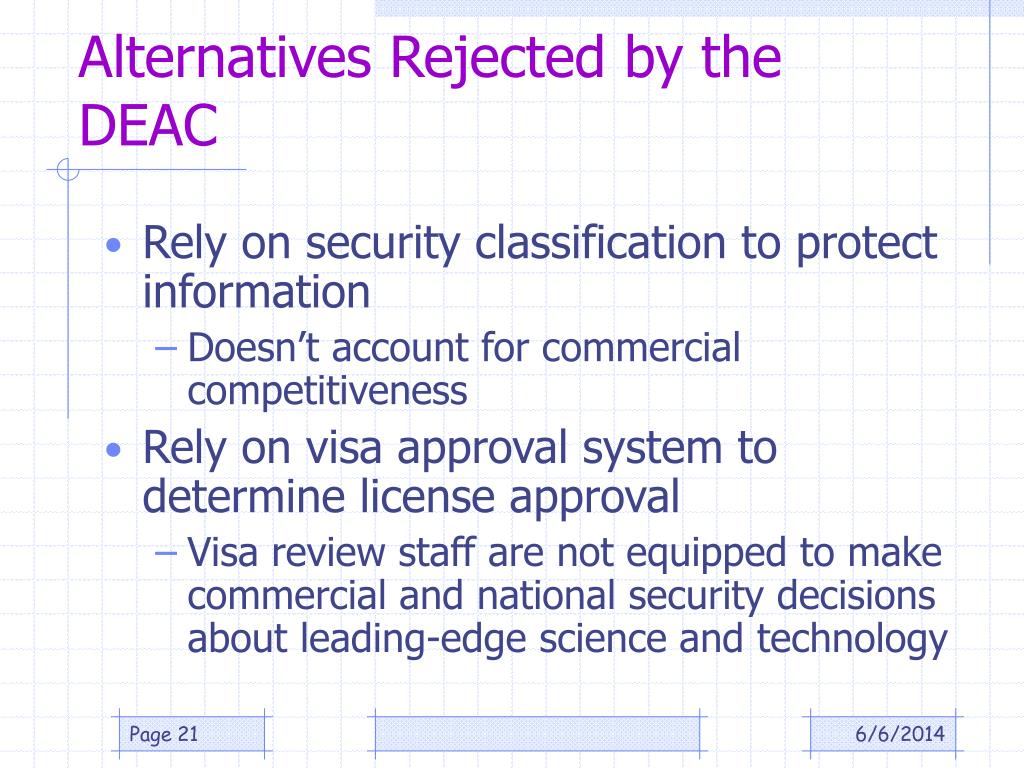 Alternatives Rejected by the DEAC

• Rely on security classification to protect information
– Doesn't account for commercial competitiveness
• Rely on visa approval system to determine license approval
– Visa review staff are not equipped to make commercial and national security decisions about leading-edge science and technology

Page 21

6/6/2014